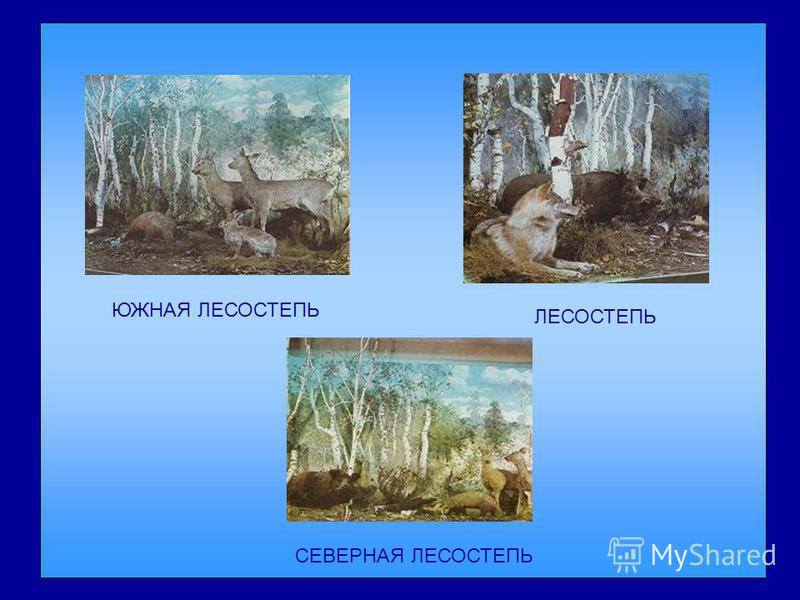 ЮЖНАЯ ЛЕСОСТЕПЬ

ЛЕСОСТЕПЬ

СЕВЕРНАЯ ЛЕСОСТЕПЬ

MyShared